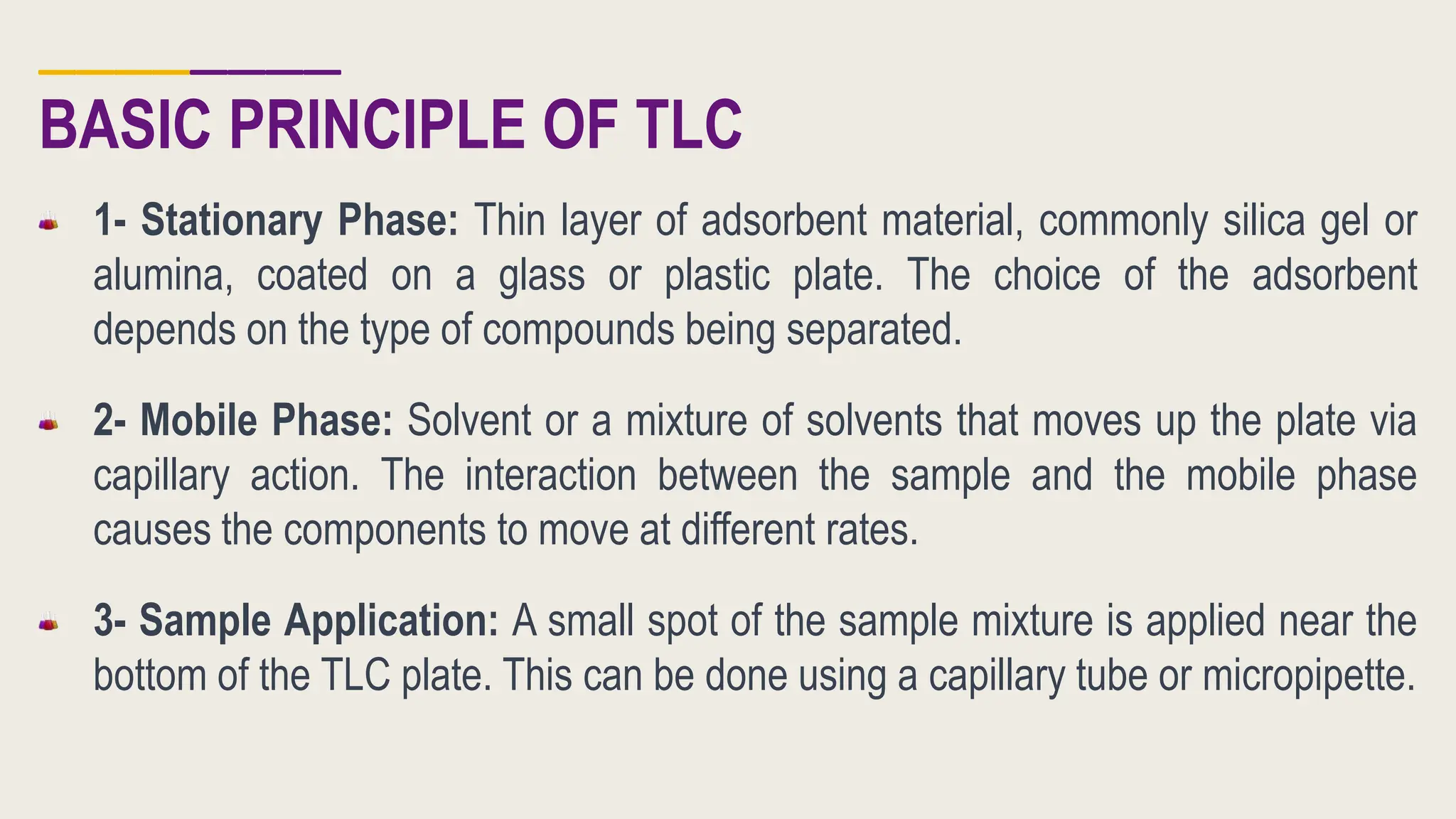 BASIC PRINCIPLE OF TLC

1- Stationary Phase: Thin layer of adsorbent material, commonly silica gel or alumina, coated on a glass or plastic plate. The choice of the adsorbent depends on the type of compounds being separated.

2- Mobile Phase: Solvent or a mixture of solvents that moves up the plate via capillary action. The interaction between the sample and the mobile phase causes the components to move at different rates.

3- Sample Application: A small spot of the sample mixture is applied near the bottom of the TLC plate. This can be done using a capillary tube or micropipette.